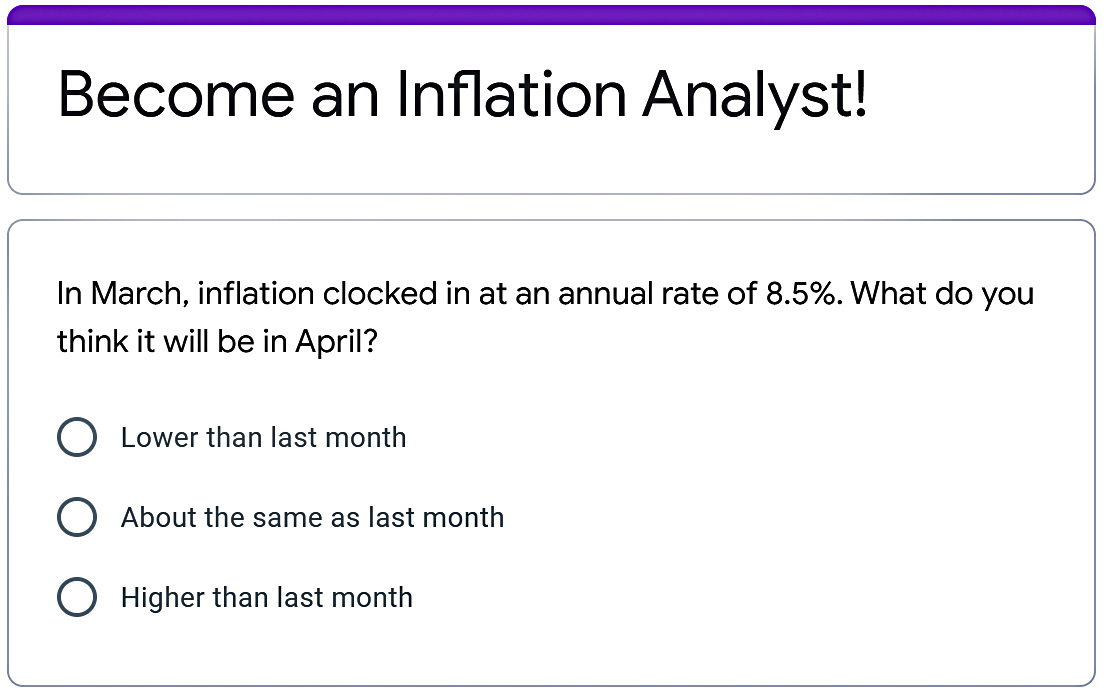 Become an Inflation Analyst!

In March, inflation clocked in at an annual rate of 8.5%. What do you think it will be in April?

Lower than last month

About the same as last month

Higher than last month